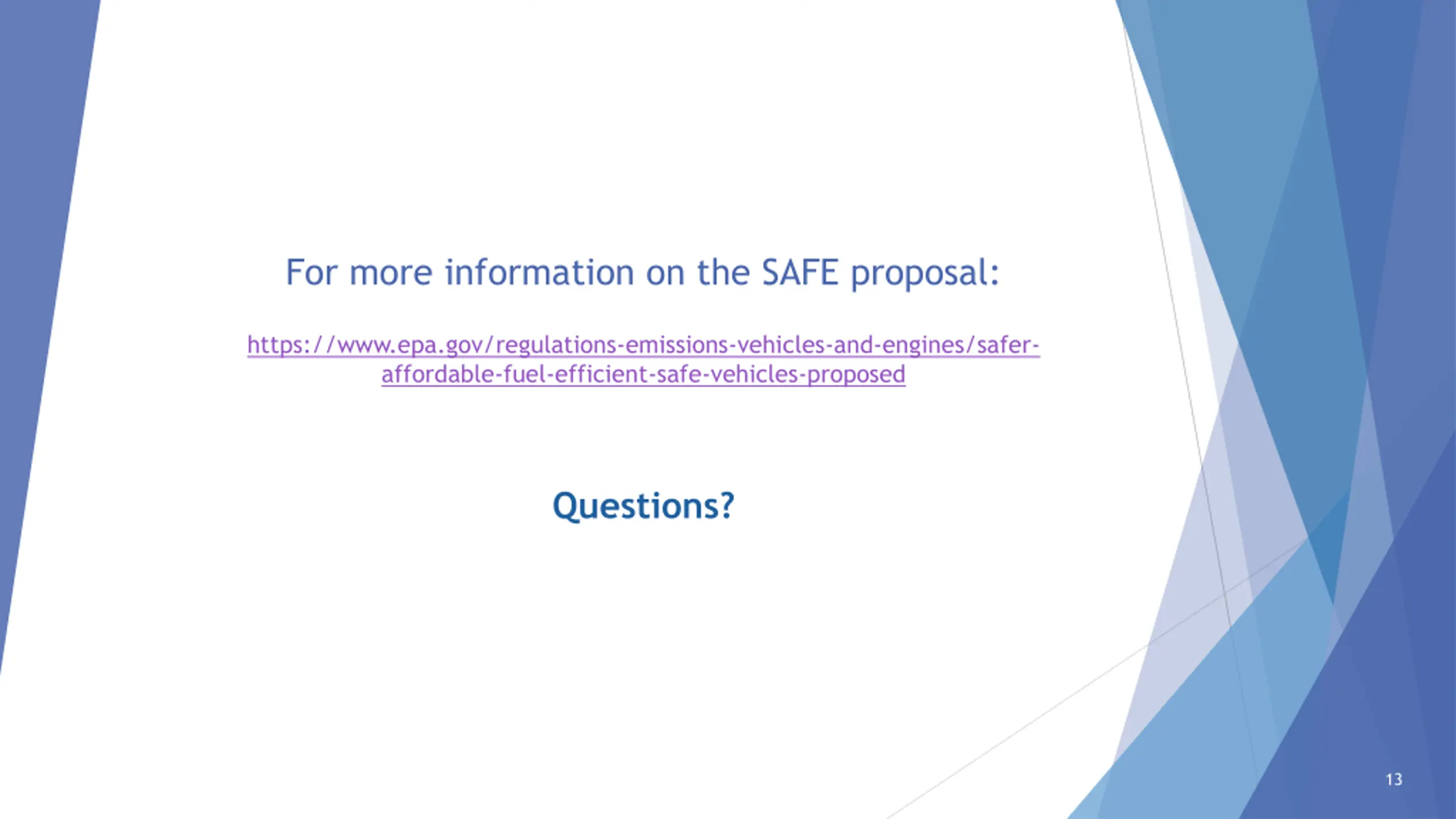 For more information on the SAFE proposal:

https://www.epa.gov/regulations-emissions-vehicles-and-engines/safer-affordable-fuel-efficient-safe-vehicles-proposed

Questions?

13